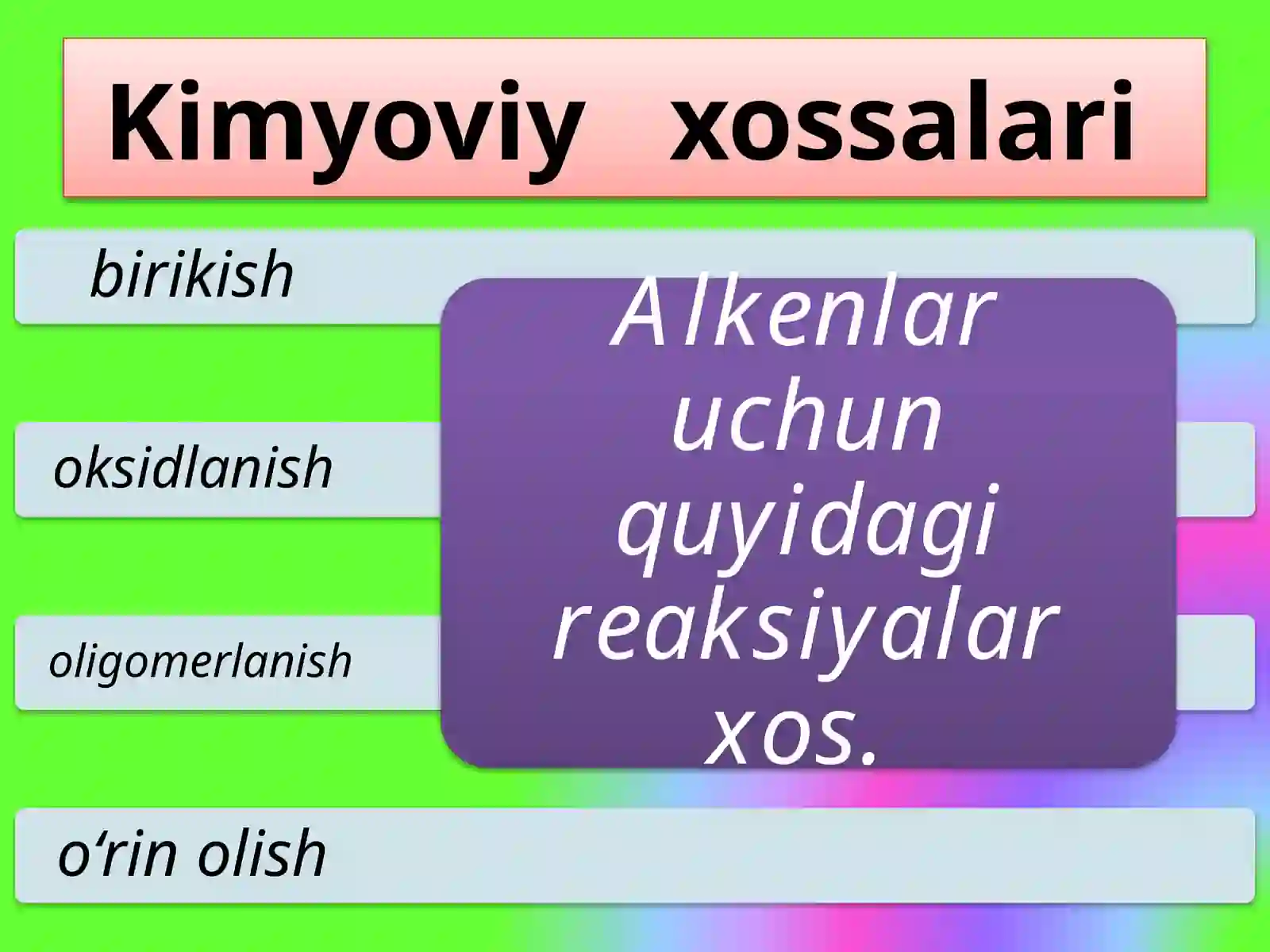 Kimyoviy xossalari

birikish

oksidlanish

oligomerlanish

o‘rin olish

Alkenlar uchun quyidagi reaksiyalar xos.